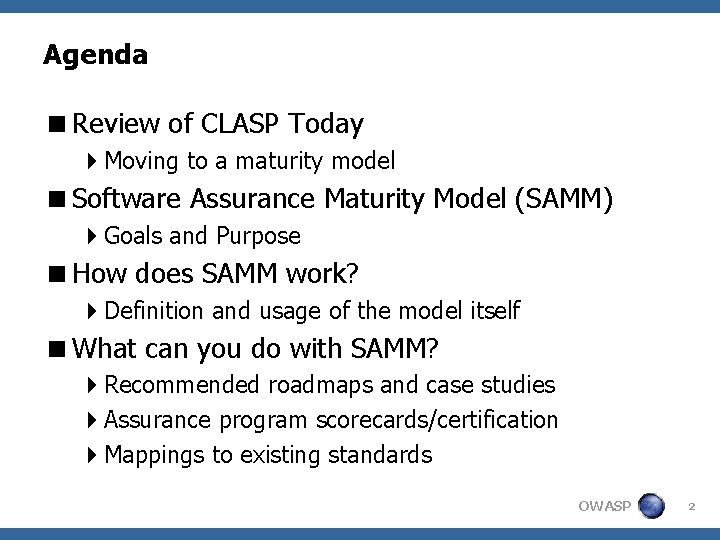 Agenda

■ Review of CLASP Today
 ▸ Moving to a maturity model
■ Software Assurance Maturity Model (SAMM)
 ▸ Goals and Purpose
■ How does SAMM work?
 ▸ Definition and usage of the model itself
■ What can you do with SAMM?
 ▸ Recommended roadmaps and case studies
 ▸ Assurance program scorecards/certification
 ▸ Mappings to existing standards

OWASP 2